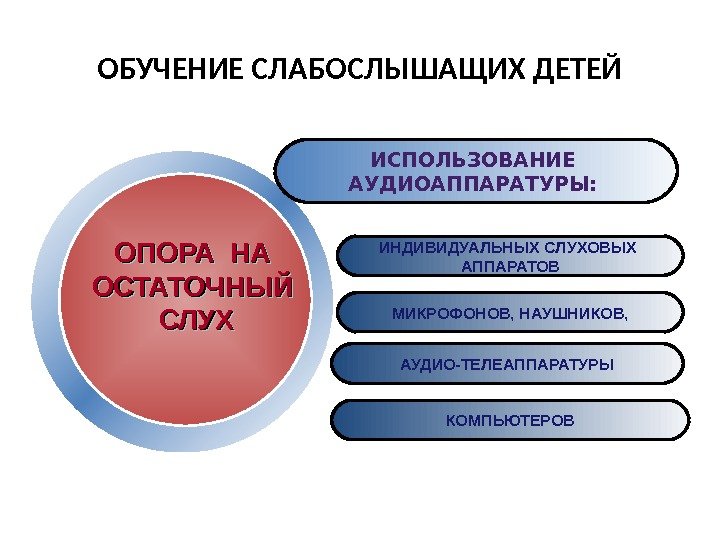 ОБУЧЕНИЕ СЛАБОСЛЫШАЩИХ ДЕТЕЙ

ОПОРА НА ОСТАТОЧНЫЙ СЛУХ

ИСПОЛЬЗОВАНИЕ АУДИОАППАРАТУРЫ:

ИНДИВИДУАЛЬНЫХ СЛУХОВЫХ АППАРАТОВ

МИКРОФОНОВ, НАУШНИКОВ,

АУДИО-ТЕЛЕАППАРАТУРЫ

КОМПЬЮТЕРОВ